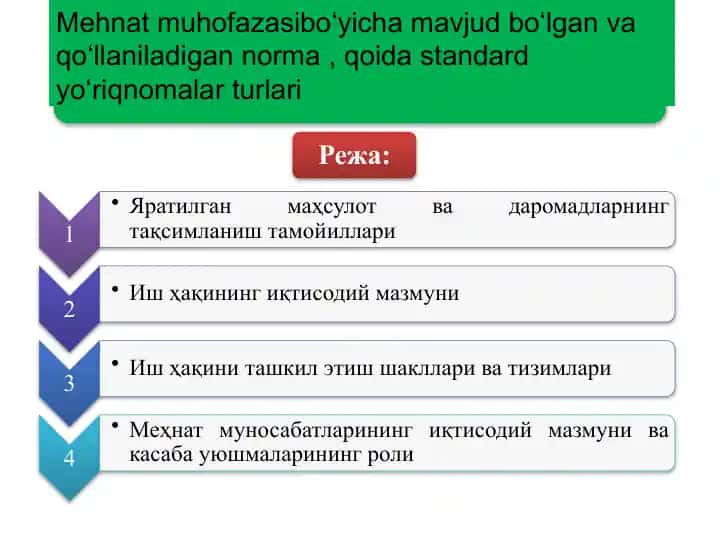 Mehnat muhofazasibo‘yicha mavjud bo‘lgan va qo‘llaniladigan norma , qoida standard yo‘riqnomalar turlari

Режа:

1

• Яратилган маҳсулот ва даромадларнинг тақсимланиш тамойиллари

2

• Иш ҳақининг иқтисодий мазмуни

3

• Иш ҳақини ташкил этиш шакллари ва тизимлари

4

• Меҳнат муносабатларининг иқтисодий мазмуни ва касаба уюшмаларининг роли